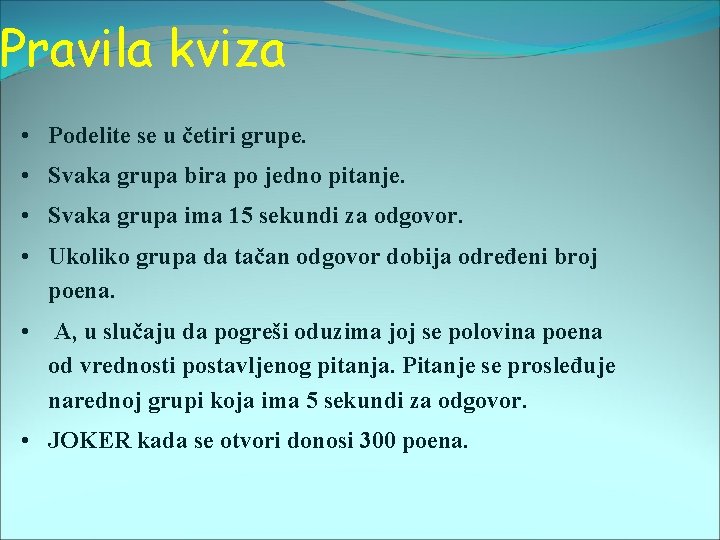 Pravila kviza

• Podelite se u četiri grupe.
• Svaka grupa bira po jedno pitanje.
• Svaka grupa ima 15 sekundi za odgovor.
• Ukoliko grupa da tačan odgovor dobija određeni broj poena.
• A, u slučaju da pogreši oduzima joj se polovina poena od vrednosti postavljenog pitanja. Pitanje se prosleđuje narednoj grupi koja ima 5 sekundi za odgovor.
• JOKER kada se otvori donosi 300 poena.